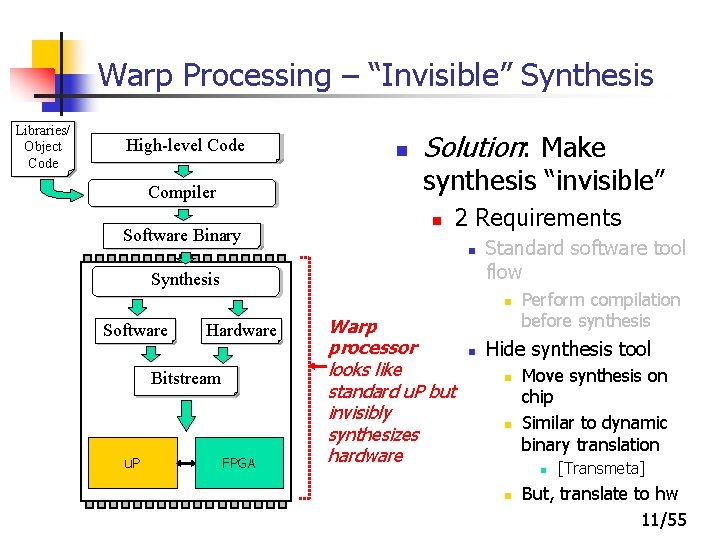 Warp Processing – “Invisible” Synthesis

Libraries/ Object Code

High-level Code

Compiler

Software Binary

Synthesis

Software

Hardware

Bitstream

uP

FPGA

Warp processor looks like standard uP but invisibly synthesizes hardware

Solution: Make synthesis “invisible”

2 Requirements

Standard software tool flow

Perform compilation before synthesis

Hide synthesis tool

Move synthesis on chip

Similar to dynamic binary translation

[Transmeta]

But, translate to hw

11/55